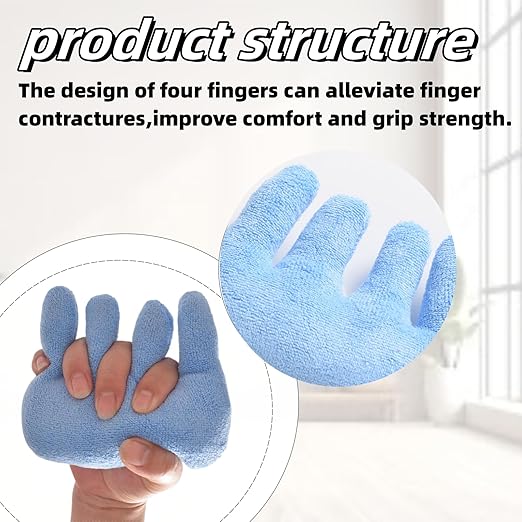 product structure

The design of four fingers can alleviate finger contractures,improve comfort and grip strength.